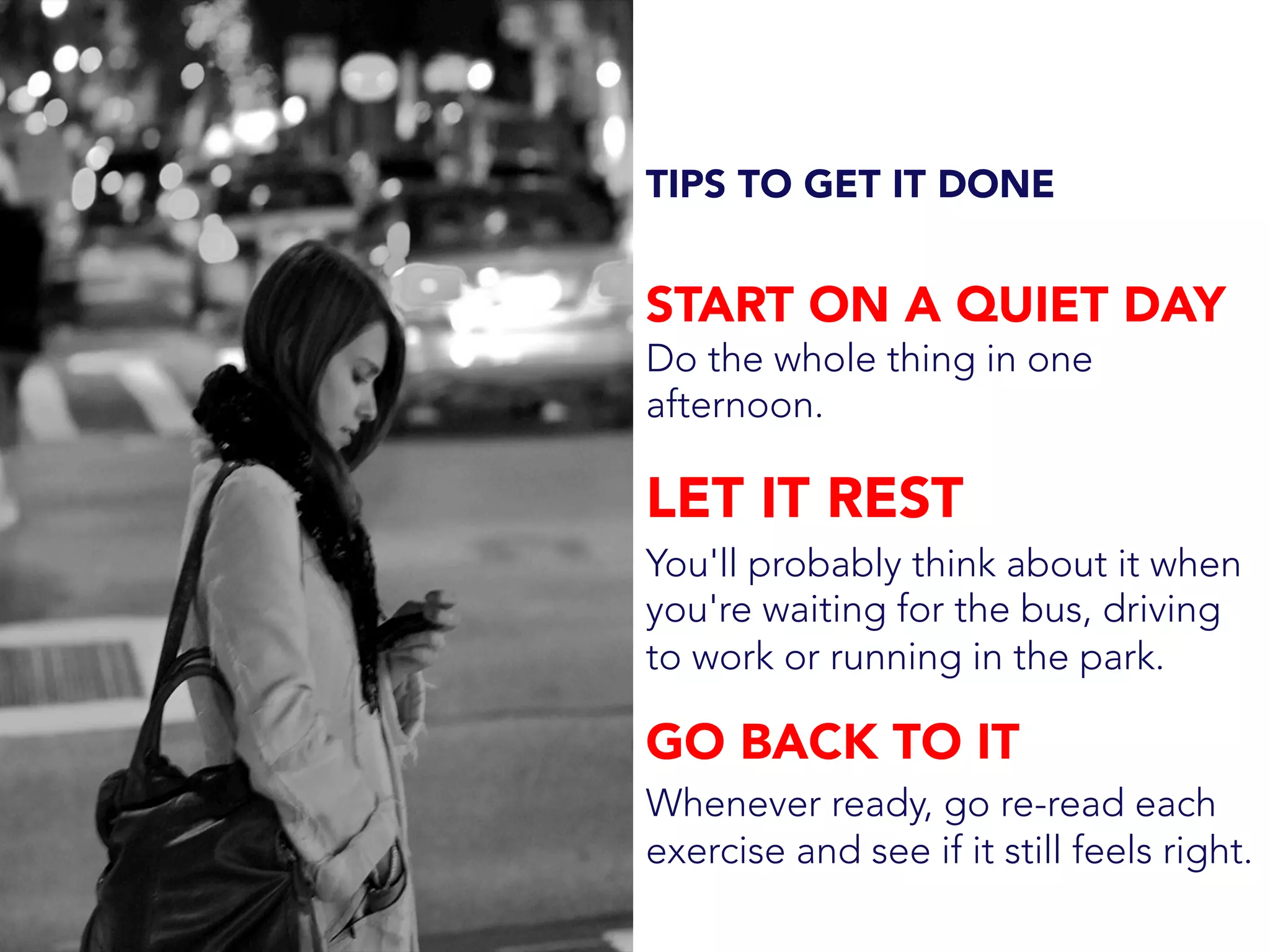 TIPS TO GET IT DONE

START ON A QUIET DAY
Do the whole thing in one afternoon.

LET IT REST
You'll probably think about it when you're waiting for the bus, driving to work or running in the park.

GO BACK TO IT
Whenever ready, go re-read each exercise and see if it still feels right.